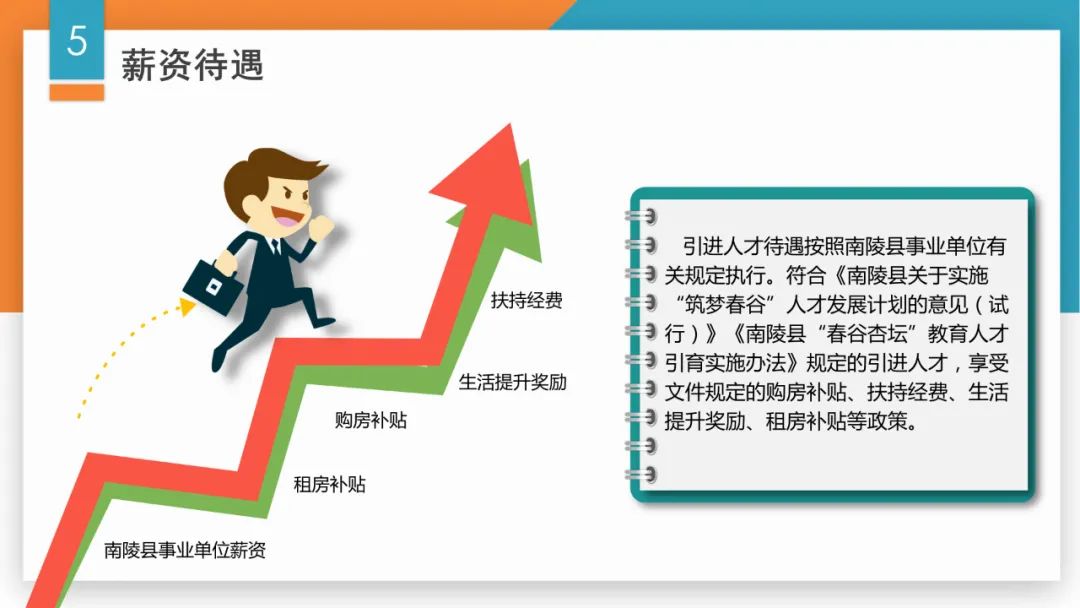 5

薪资待遇

扶持经费

生活提升奖励

购房补贴

租房补贴

南陵县事业单位薪资

引进人才待遇按照南陵县事业单位有关规定执行。符合《南陵县关于实施“筑梦春谷”人才发展计划的意见（试行）》《南陵县“春谷杏坛”教育人才引育实施办法》规定的引进人才，享受文件规定的购房补贴、扶持经费、生活提升奖励、租房补贴等政策。